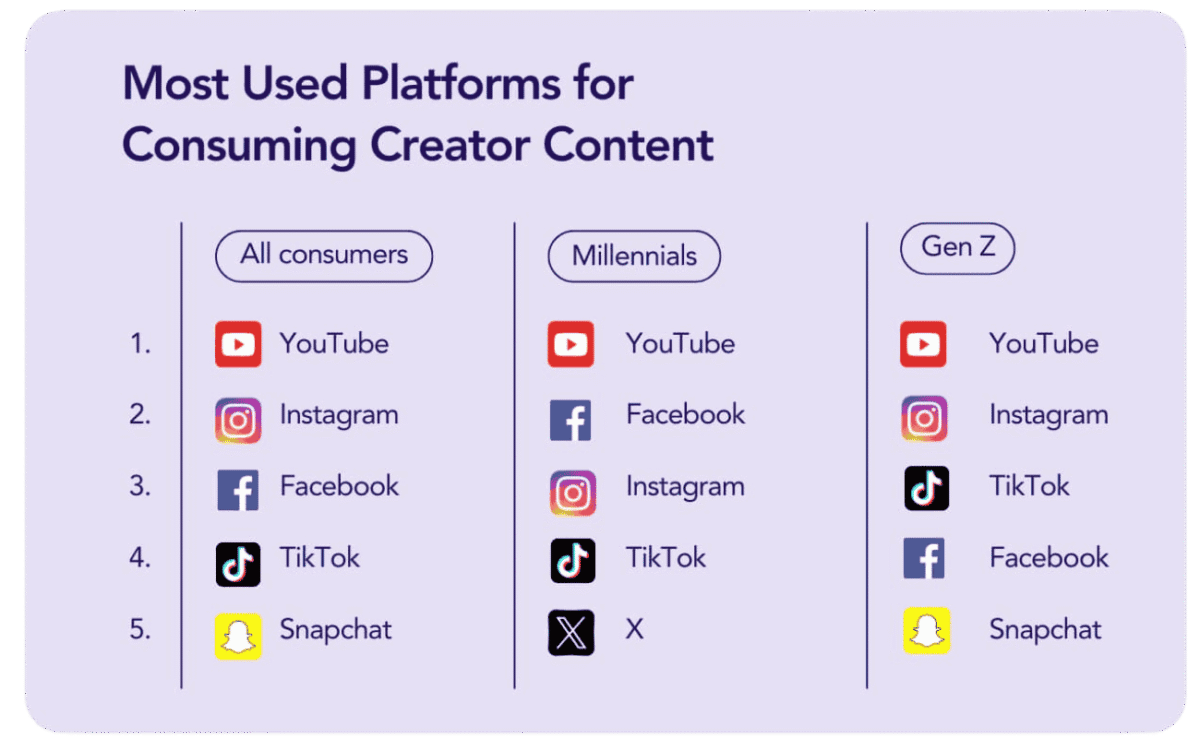 Most Used Platforms for Consuming Creator Content

|  | All consumers | Millennials | Gen Z |
|---|---|---|---|
| 1. | YouTube | YouTube | YouTube |
| 2. | Instagram | Facebook | Instagram |
| 3. | Facebook | Instagram | TikTok |
| 4. | TikTok | TikTok | Facebook |
| 5. | Snapchat | X | Snapchat |